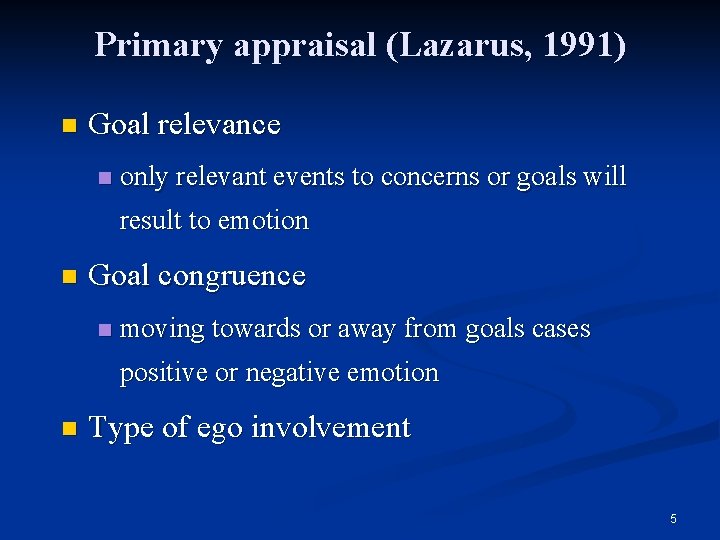 Primary appraisal (Lazarus, 1991)

- Goal relevance
  - only relevant events to concerns or goals will result to emotion
- Goal congruence
  - moving towards or away from goals cases positive or negative emotion
- Type of ego involvement

5